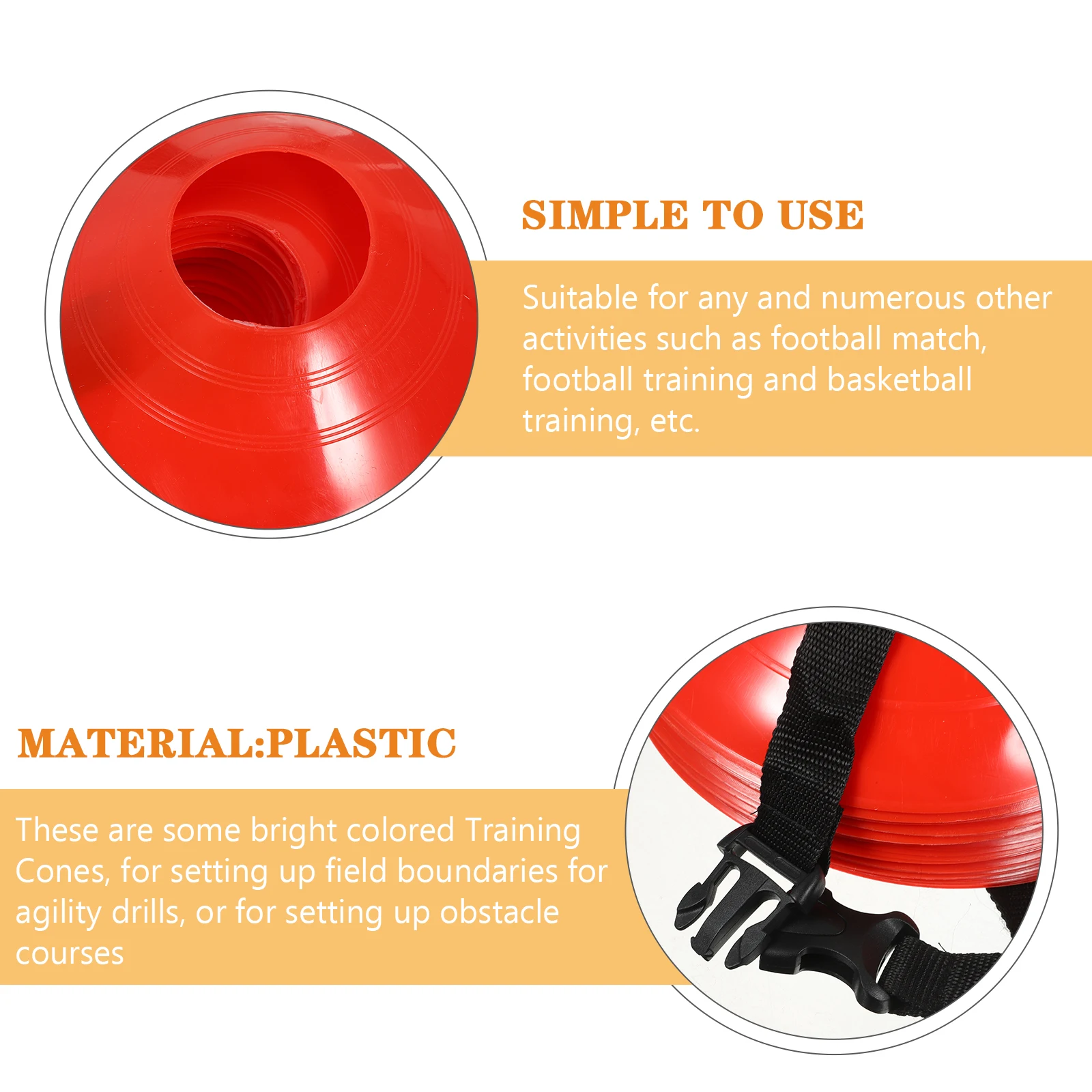 SIMPLE TO USE

Suitable for any and numerous other activities such as football match, football training and basketball training, etc.

MATERIAL:PLASTIC

These are some bright colored Training Cones, for setting up field boundaries for agility drills, or for setting up obstacle courses